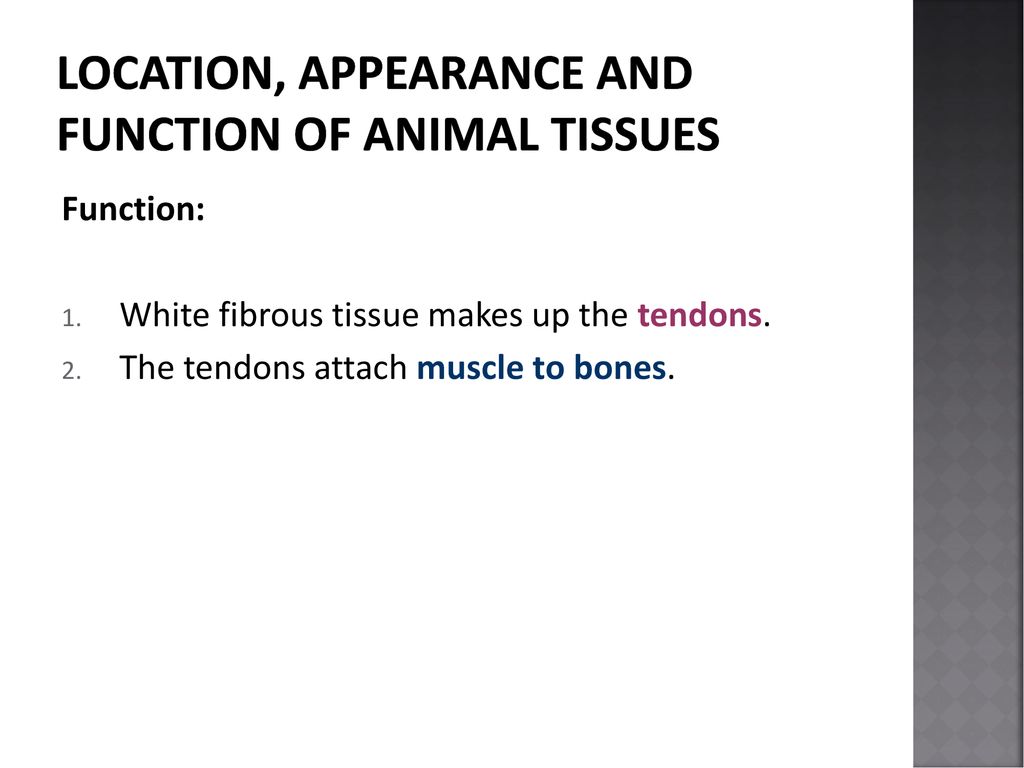 LOCATION, APPEARANCE AND FUNCTION OF ANIMAL TISSUES

Function:

1. White fibrous tissue makes up the tendons.
2. The tendons attach muscle to bones.